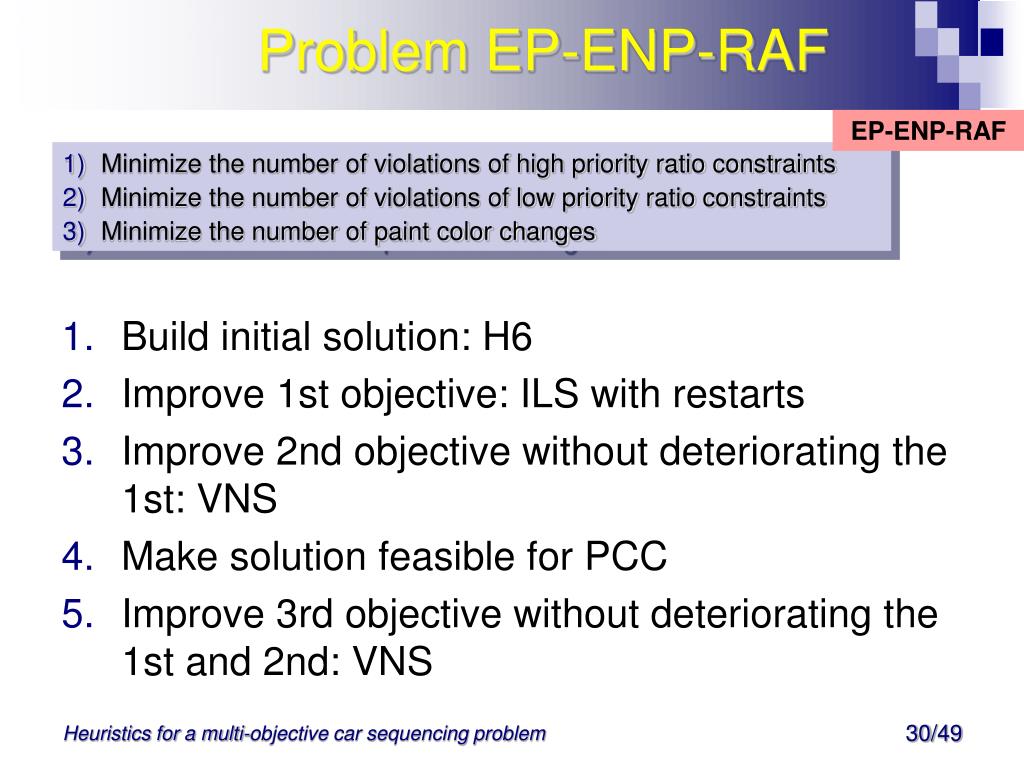 Problem EP-ENP-RAF

EP-ENP-RAF

1) Minimize the number of violations of high priority ratio constraints
2) Minimize the number of violations of low priority ratio constraints
3) Minimize the number of paint color changes

1. Build initial solution: H6
2. Improve 1st objective: ILS with restarts
3. Improve 2nd objective without deteriorating the 1st: VNS
4. Make solution feasible for PCC
5. Improve 3rd objective without deteriorating the 1st and 2nd: VNS

Heuristics for a multi-objective car sequencing problem

30/49